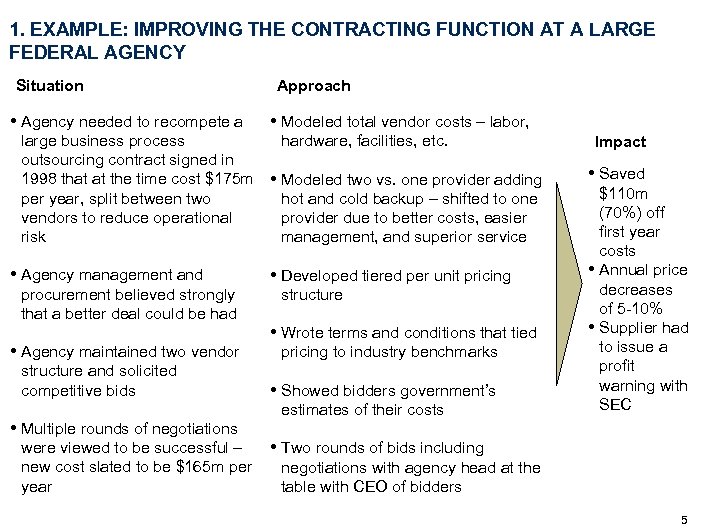 1. EXAMPLE: IMPROVING THE CONTRACTING FUNCTION AT A LARGE FEDERAL AGENCY

Situation

• Agency needed to recompete a large business process outsourcing contract signed in 1998 that at the time cost \$175m per year, split between two vendors to reduce operational risk

• Agency management and procurement believed strongly that a better deal could be had

• Agency maintained two vendor structure and solicited competitive bids

• Multiple rounds of negotiations were viewed to be successful – new cost slated to be \$165m per year

Approach

• Modeled total vendor costs – labor, hardware, facilities, etc.

• Modeled two vs. one provider adding hot and cold backup – shifted to one provider due to better costs, easier management, and superior service

• Developed tiered per unit pricing structure

• Wrote terms and conditions that tied pricing to industry benchmarks

• Showed bidders government's estimates of their costs

• Two rounds of bids including negotiations with agency head at the table with CEO of bidders

Impact

• Saved \$110m (70%) off first year costs

• Annual price decreases of 5-10%

• Supplier had to issue a profit warning with SEC

5